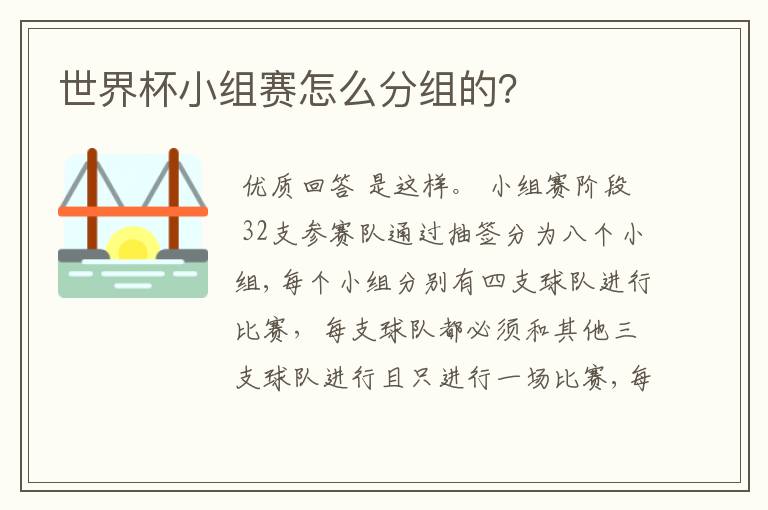 世界杯小组赛怎么分组的?

优质回答 是这样。 小组赛阶段 32支参赛队通过抽签分为八个小组，每个小组分别有四支球队进行比赛， 每支球队都必须和其他三支球队进行且只进行一场比赛，每